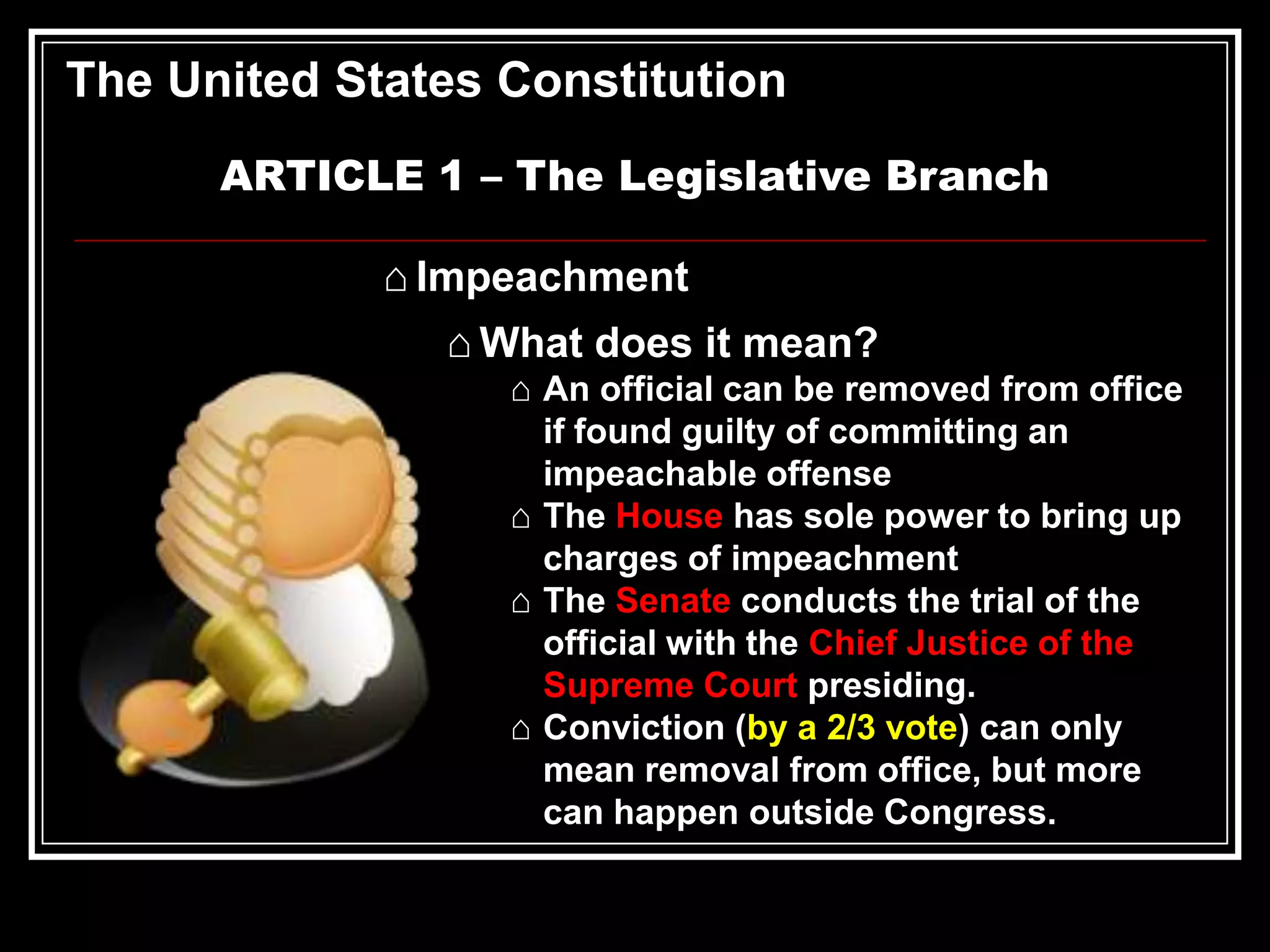 The United States Constitution

ARTICLE 1 – The Legislative Branch

⌂ Impeachment

⌂ What does it mean?

⌂ An official can be removed from office if found guilty of committing an impeachable offense

⌂ The House has sole power to bring up charges of impeachment

⌂ The Senate conducts the trial of the official with the Chief Justice of the Supreme Court presiding.

⌂ Conviction (by a 2/3 vote) can only mean removal from office, but more can happen outside Congress.